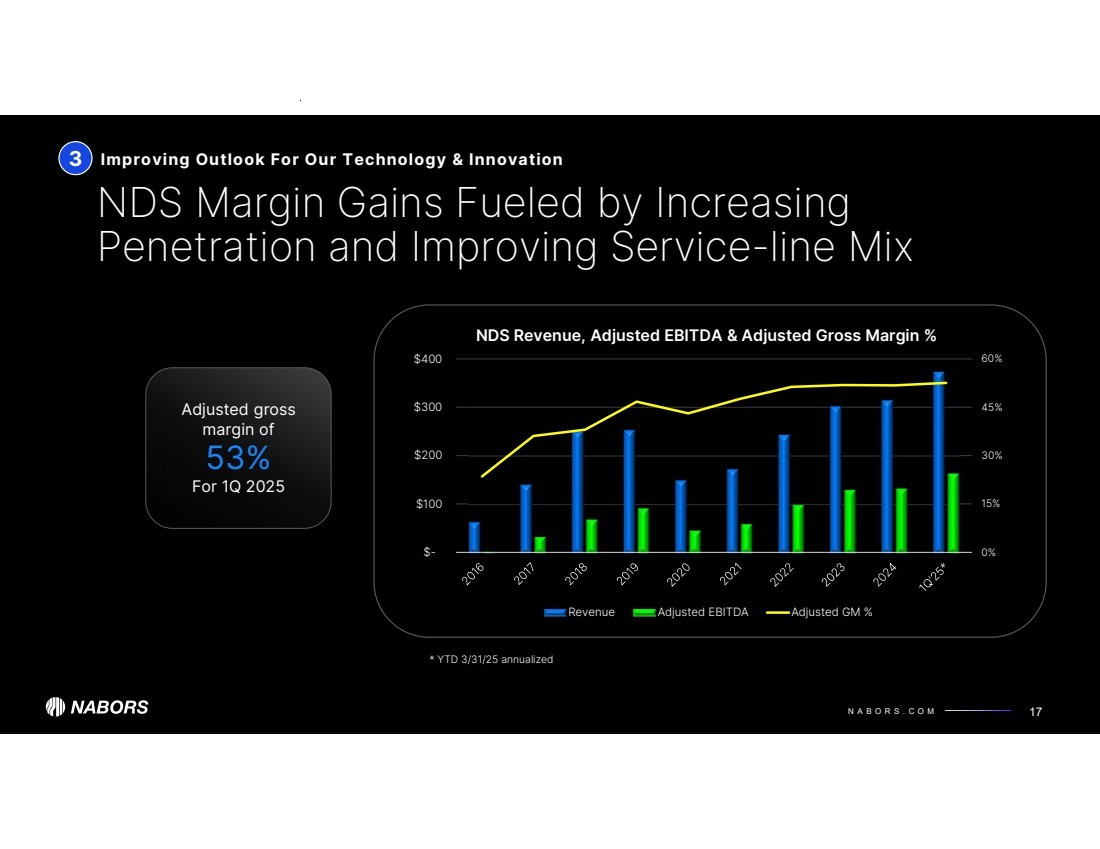 3 Improving Outlook For Our Technology & Innovation

NDS Margin Gains Fueled by Increasing Penetration and Improving Service-line Mix

Adjusted gross margin of
53%
For 1Q 2025

NDS Revenue, Adjusted EBITDA & Adjusted Gross Margin %

$400
$300
$200
$100
$-

60%
45%
30%
15%
0%

2016 2017 2018 2019 2020 2021 2022 2023 2024 1Q'25*

Revenue Adjusted EBITDA Adjusted GM %

* YTD 3/31/25 annualized

NABORS

NABORS.COM

17